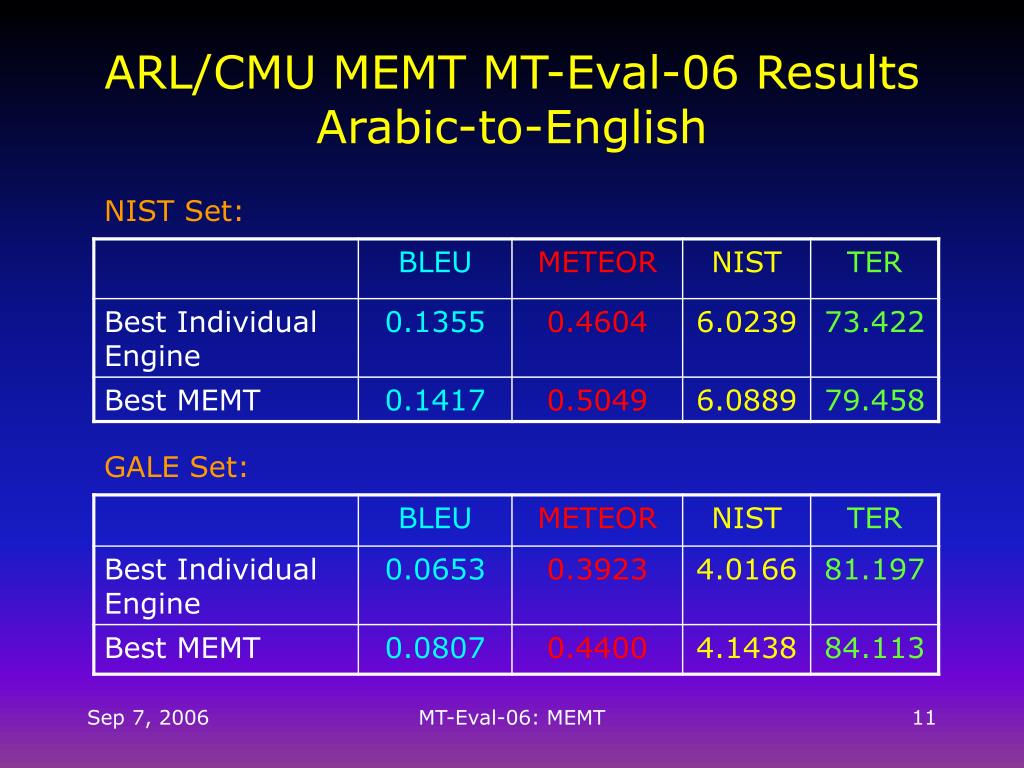 ARL/CMU MEMT MT-Eval-06 Results
Arabic-to-English

NIST Set:

| | BLEU | METEOR | NIST | TER |
|---|---|---|---|---|
| Best Individual Engine | 0.1355 | 0.4604 | 6.0239 | 73.422 |
| Best MEMT | 0.1417 | 0.5049 | 6.0889 | 79.458 |

GALE Set:

| | BLEU | METEOR | NIST | TER |
|---|---|---|---|---|
| Best Individual Engine | 0.0653 | 0.3923 | 4.0166 | 81.197 |
| Best MEMT | 0.0807 | 0.4400 | 4.1438 | 84.113 |

Sep 7, 2006

MT-Eval-06: MEMT

11